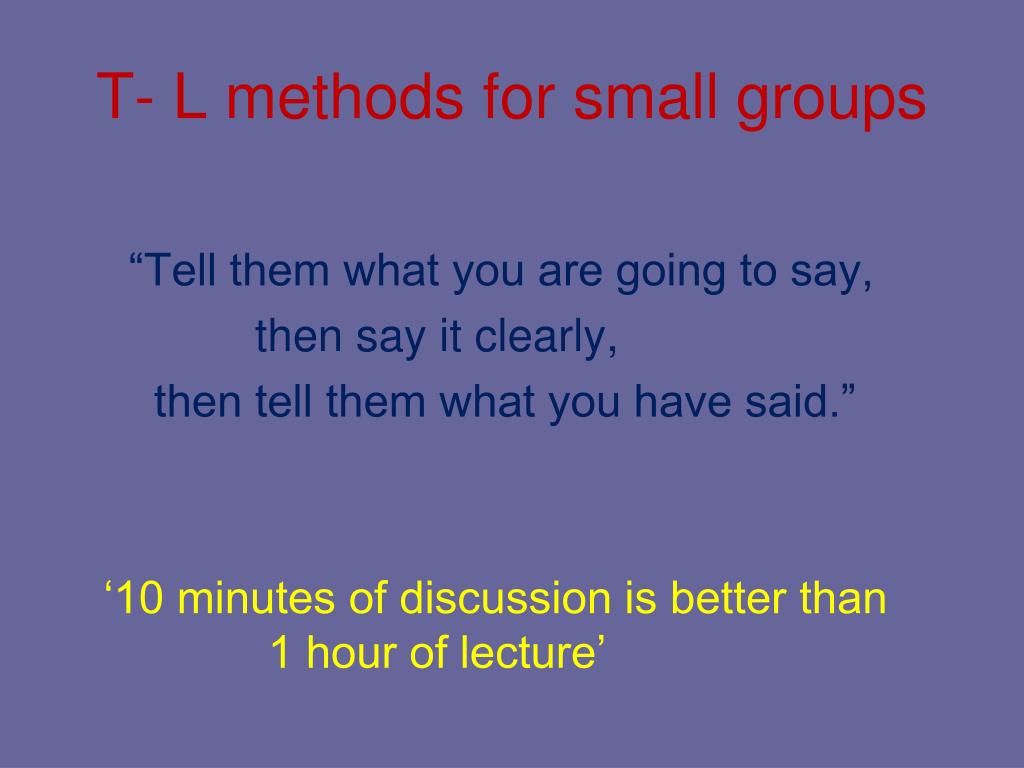 T- L methods for small groups

“Tell them what you are going to say,
then say it clearly,
then tell them what you have said.”

‘10 minutes of discussion is better than 1 hour of lecture’